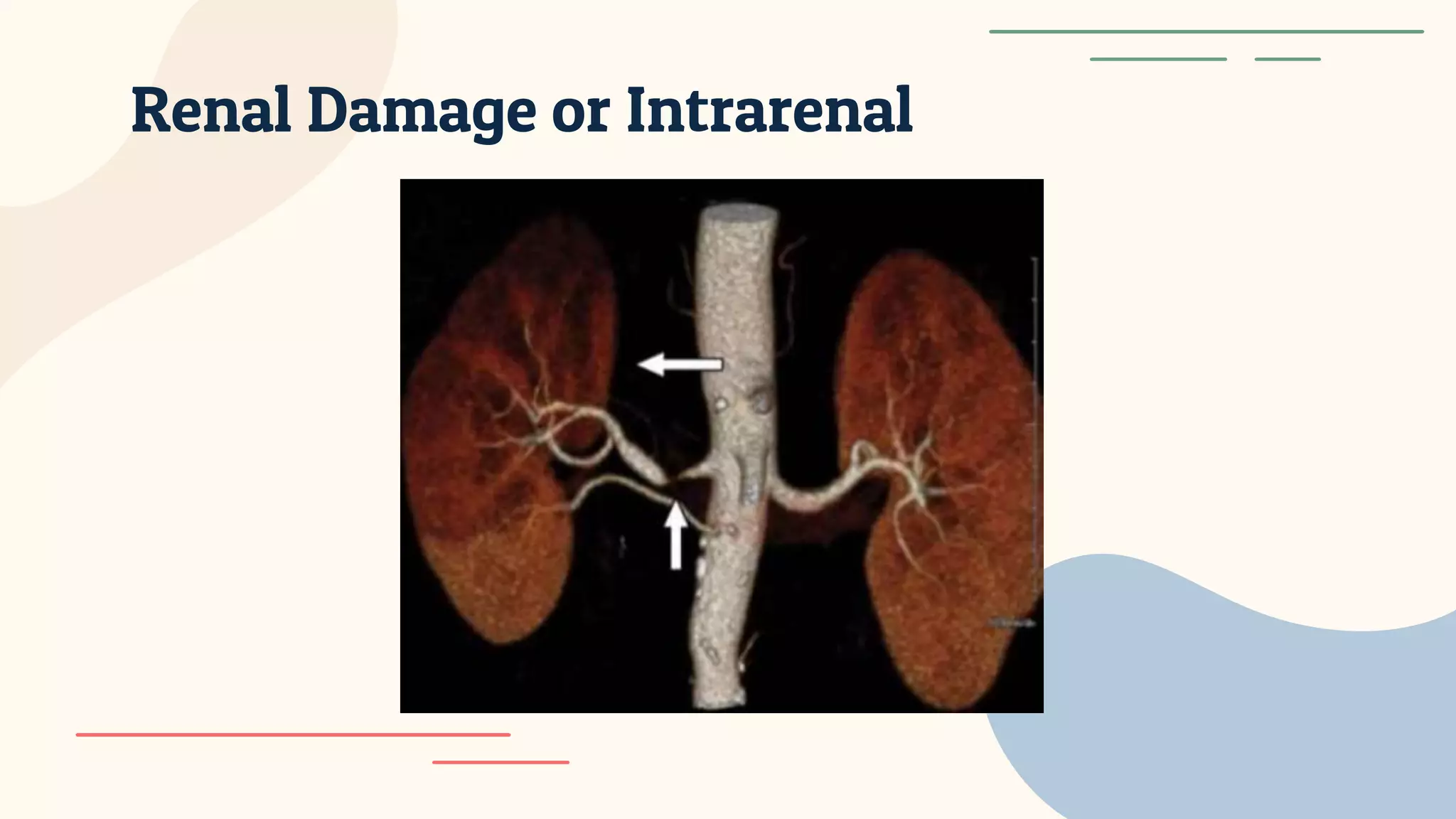 Renal Damage or Intrarenal